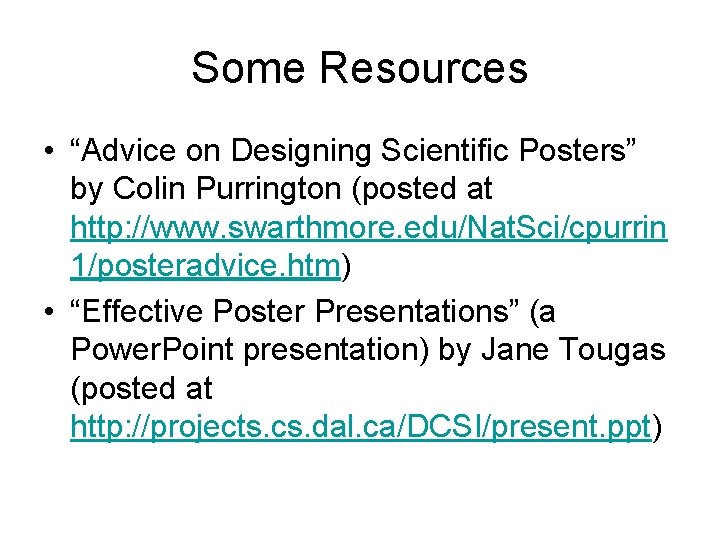 Some Resources

• “Advice on Designing Scientific Posters” by Colin Purrington (posted at http://www.swarthmore.edu/NatSci/cpurrin1/posteradvice.htm)
• “Effective Poster Presentations” (a PowerPoint presentation) by Jane Tougas (posted at http://projects.cs.dal.ca/DCSI/present.ppt)